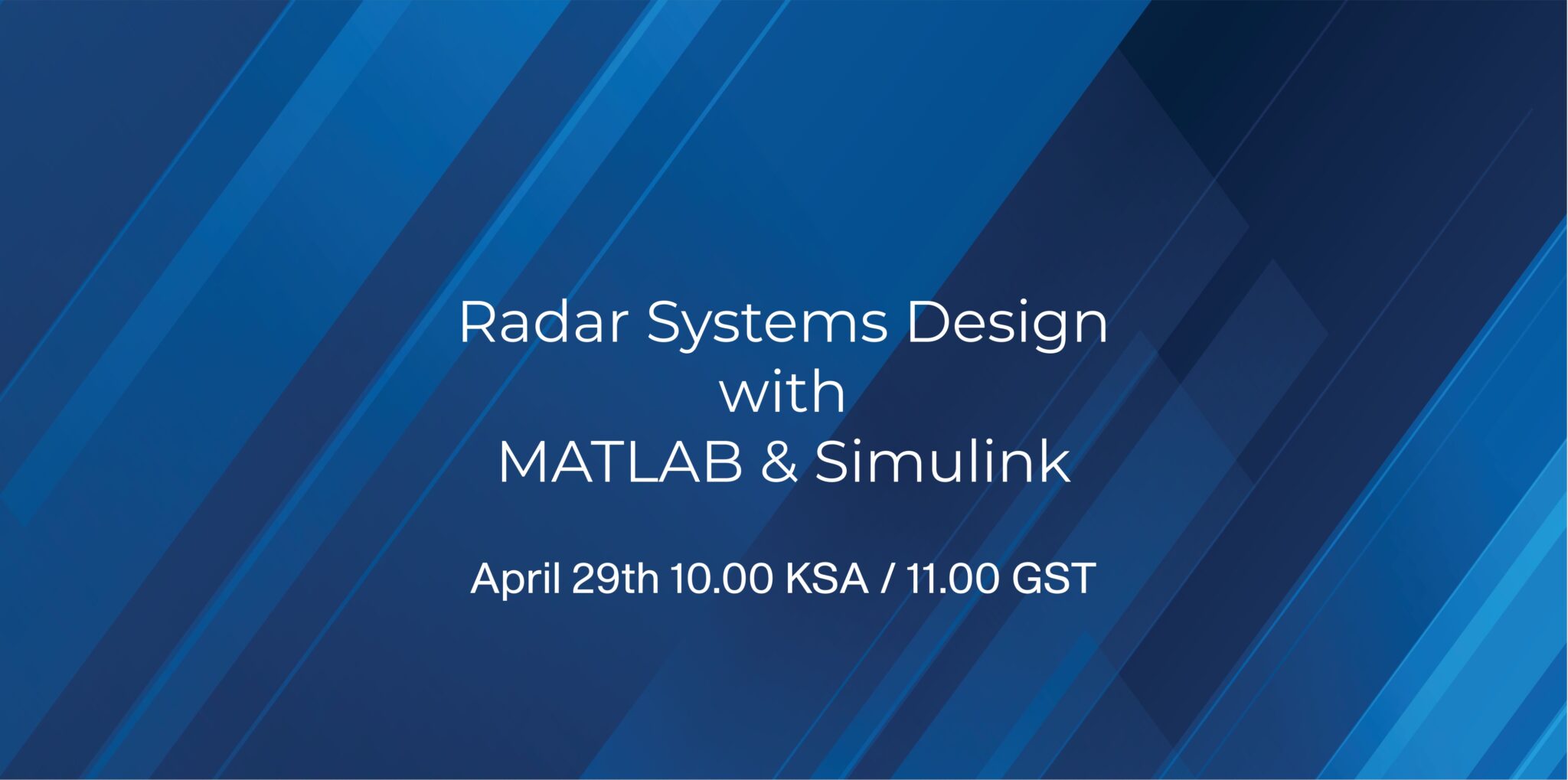 Radar Systems Design
with
MATLAB & Simulink

April 29th 10.00 KSA / 11.00 GST